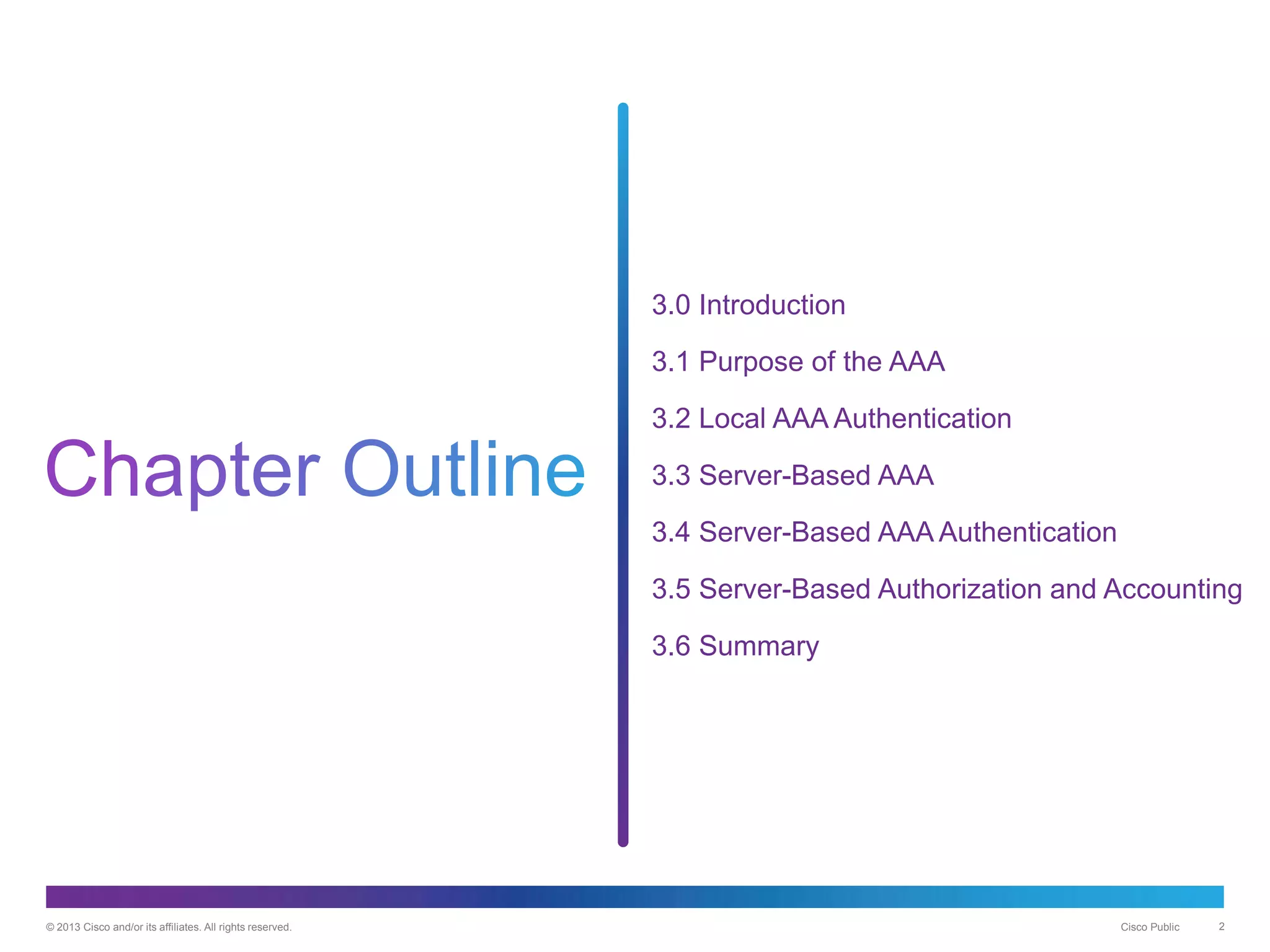 Chapter Outline

3.0 Introduction

3.1 Purpose of the AAA

3.2 Local AAA Authentication

3.3 Server-Based AAA

3.4 Server-Based AAA Authentication

3.5 Server-Based Authorization and Accounting

3.6 Summary

© 2013 Cisco and/or its affiliates. All rights reserved.

Cisco Public

2